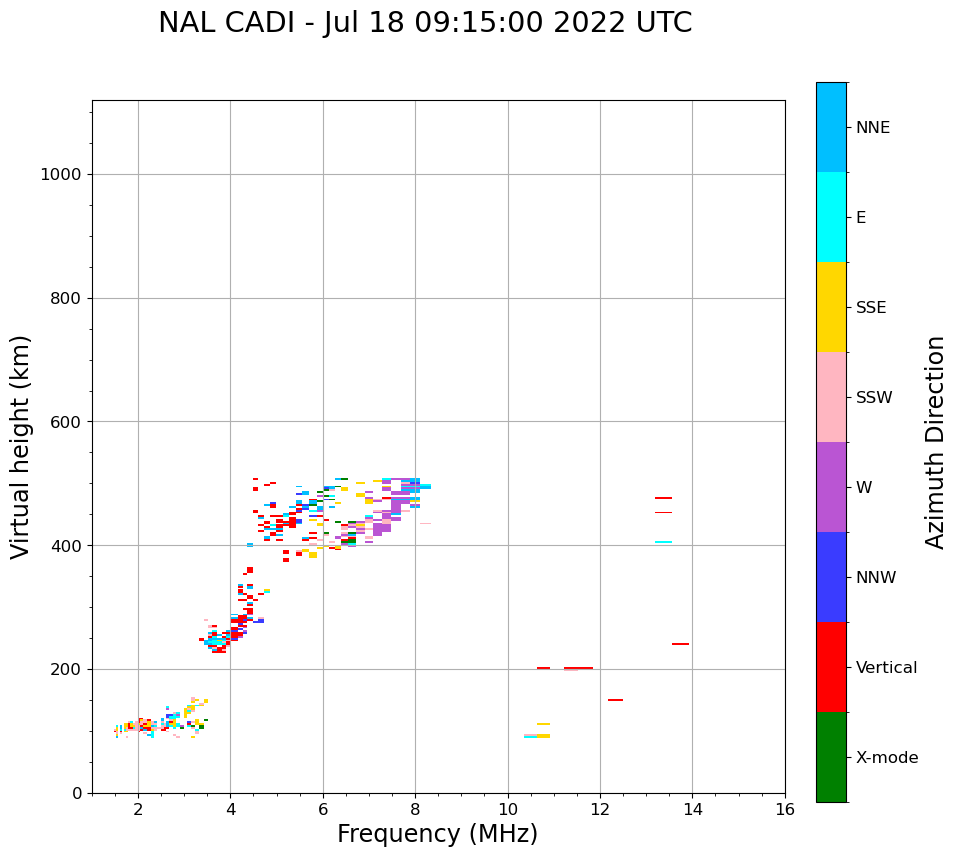 NAL CADI - Jul 18 09:15:00 2022 UTC

Virtual height (km)

1000
800
600
400
200
0

2
4
6
8
10
12
14
16

Frequency (MHz)

NNE
E
SSE
SSW
W
NNW
Vertical
X-mode

Azimuth Direction